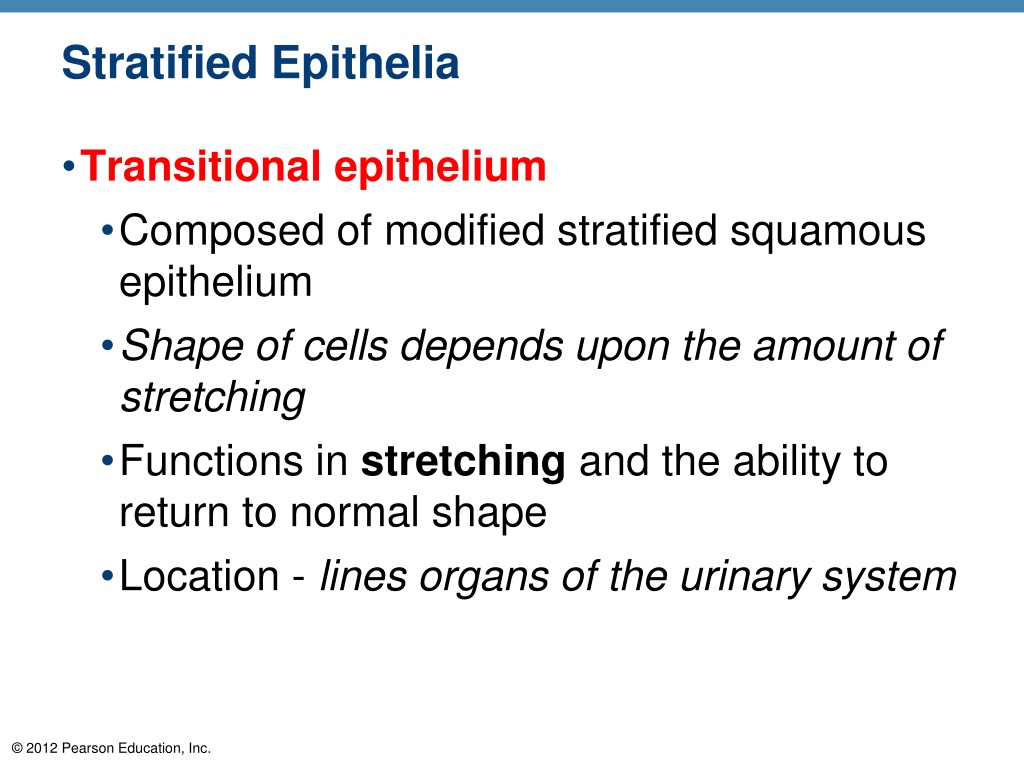 Stratified Epithelia

• Transitional epithelium

• Composed of modified stratified squamous epithelium

• Shape of cells depends upon the amount of stretching

• Functions in stretching and the ability to return to normal shape

• Location - lines organs of the urinary system

© 2012 Pearson Education, Inc.